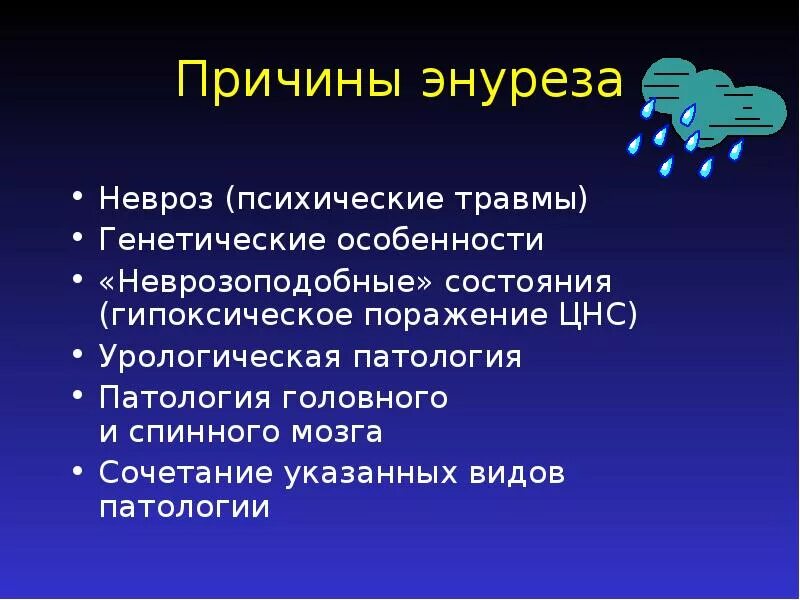 Причины энуреза

• Невроз (психические травмы)
• Генетические особенности
• «Неврозоподобные» состояния (гипоксическое поражение ЦНС)
• Урологическая патология
• Патология головного и спинного мозга
• Сочетание указанных видов патологии